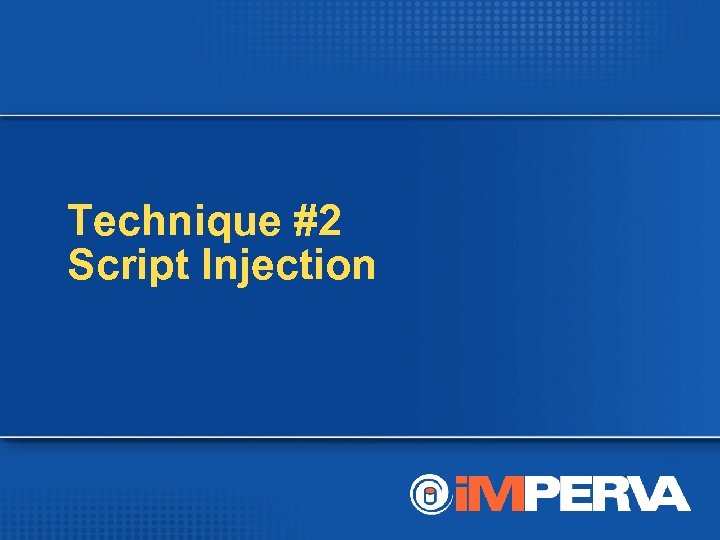 Technique #2
Script Injection

iMPERVA